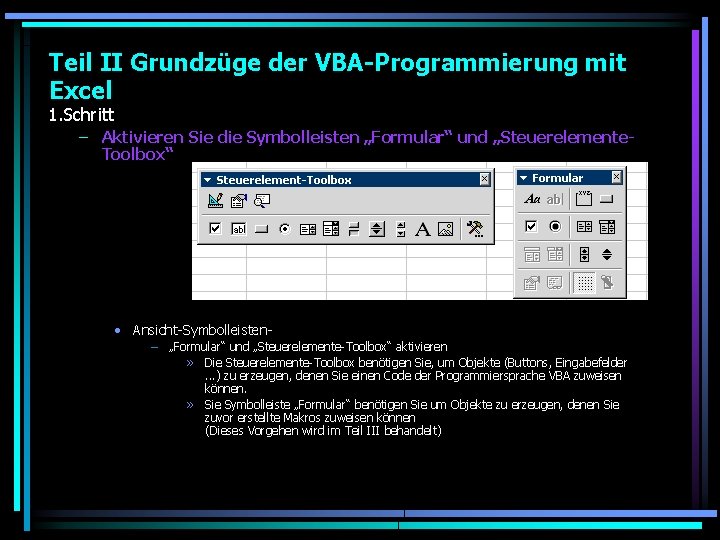 Teil II Grundzüge der VBA-Programmierung mit Excel

1.Schritt

– Aktivieren Sie die Symbolleisten „Formular“ und „Steuerelemente-Toolbox“

Steuerelement-Toolbox

Formular

• Ansicht-Symbolleisten-

– „Formular“ und „Steuerelemente-Toolbox“ aktivieren

» Die Steuerelemente-Toolbox benötigen Sie, um Objekte (Buttons, Eingabefelder ...) zu erzeugen, denen Sie einen Code der Programmiersprache VBA zuweisen können.

» Sie Symbolleiste „Formular“ benötigen Sie um Objekte zu erzeugen, denen Sie zuvor erstellte Makros zuweisen können (Dieses Vorgehen wird im Teil III behandelt)